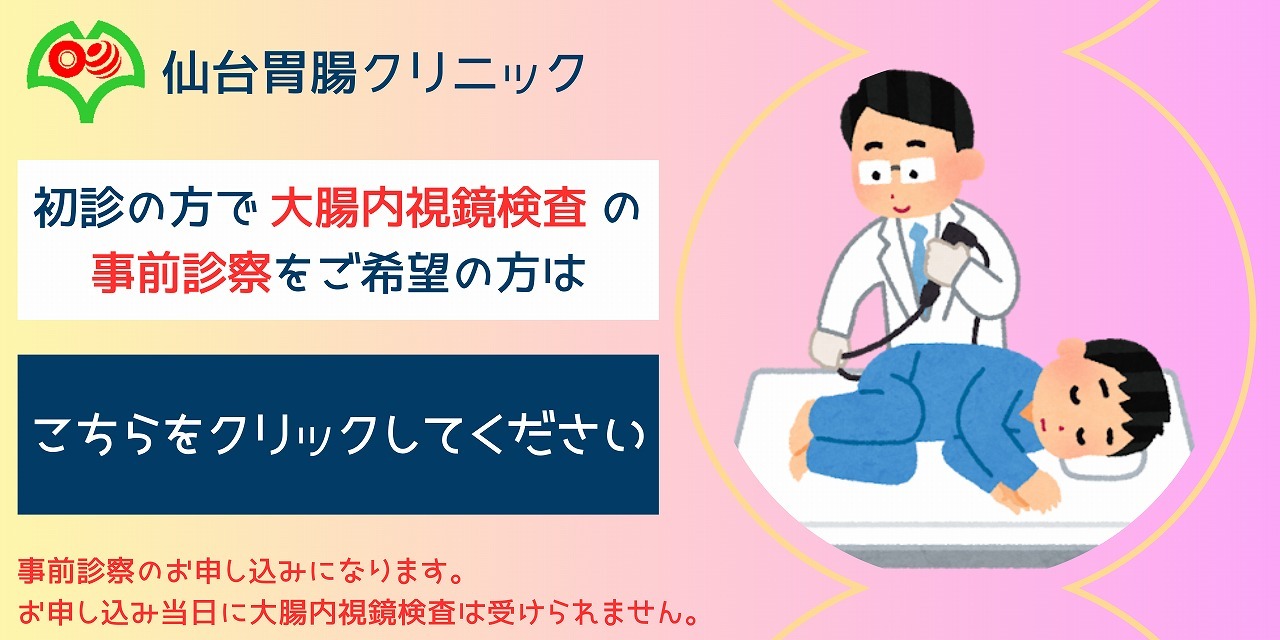 仙台胃腸クリニック

初診の方で 大腸内視鏡検査 の
事前診察をご希望の方は

こちらをクリックしてください

事前診察のお申し込みになります。
お申し込み当日に大腸内視鏡検査は受けられません。